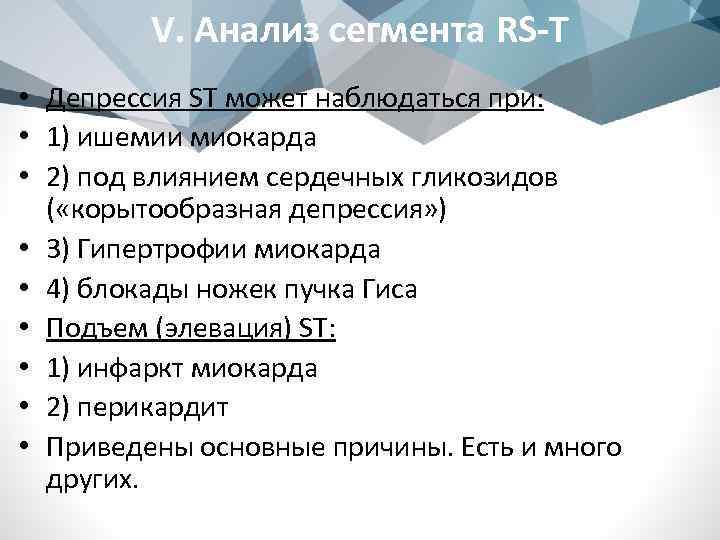 V. Анализ сегмента RS-T

• Депрессия ST может наблюдаться при:
• 1) ишемии миокарда
• 2) под влиянием сердечных гликозидов («корытообразная депрессия»)
• 3) Гипертрофии миокарда
• 4) блокады ножек пучка Гиса
• Подъем (элевация) ST:
• 1) инфаркт миокарда
• 2) перикардит
• Приведены основные причины. Есть и много других.